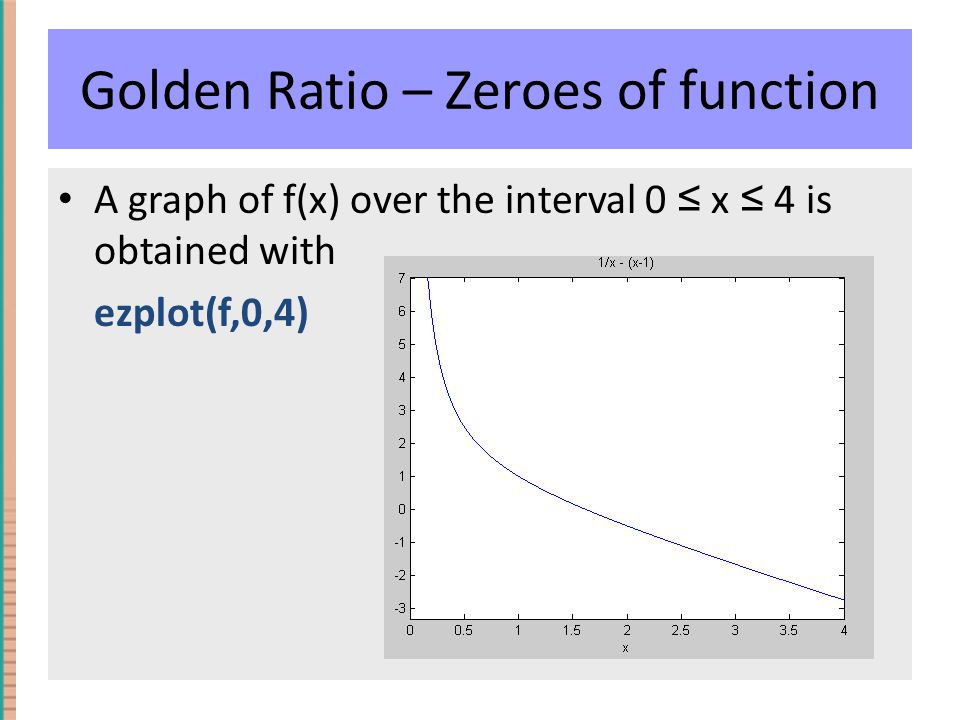 Golden Ratio – Zeroes of function

• A graph of f(x) over the interval 0 ≤ x ≤ 4 is obtained with

ezplot(f,0,4)

1/x - (x-1)

7
6
5
4
3
2
1
0
-1
-2
-3

0 0.5 1 1.5 2 2.5 3 3.5 4
x